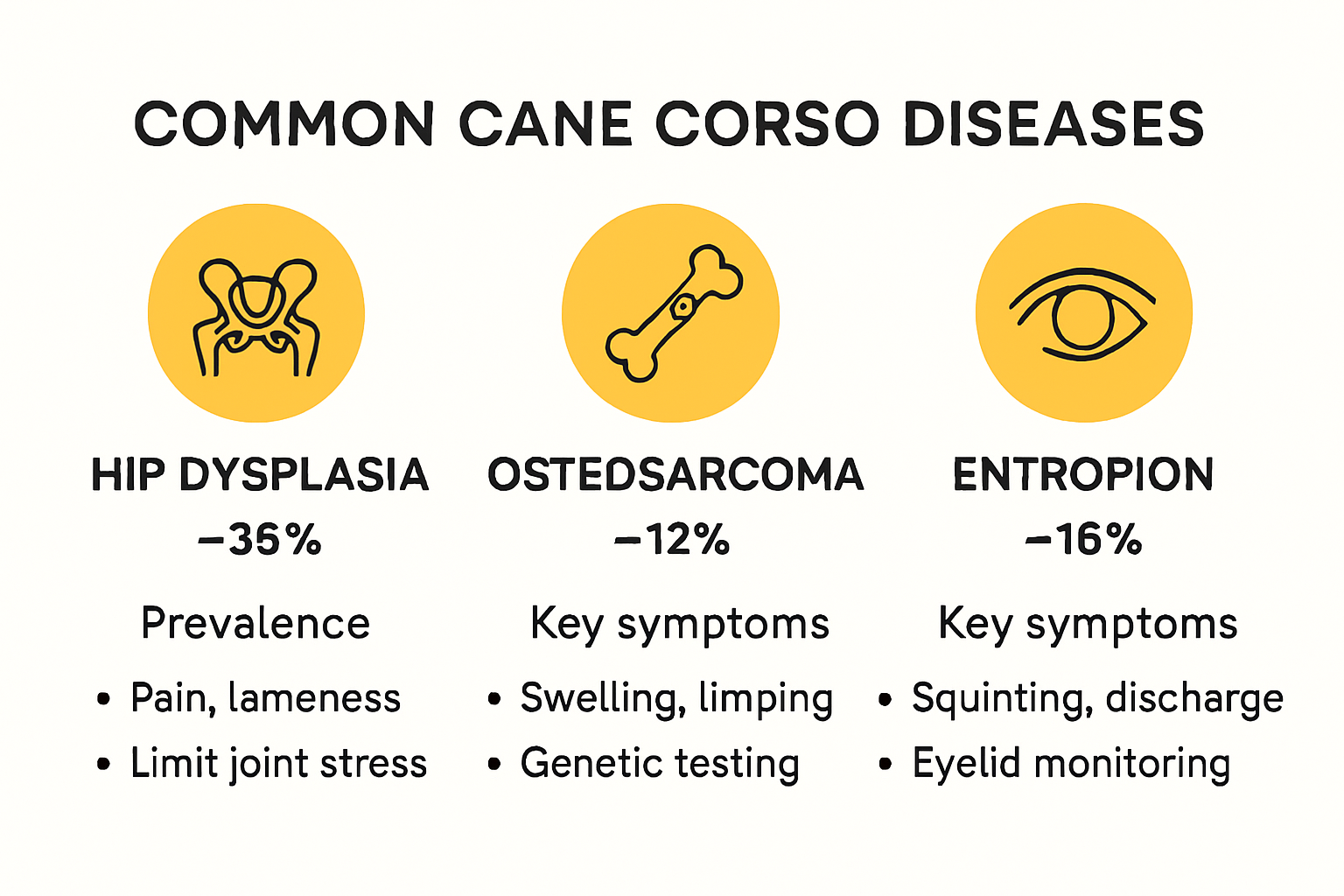 COMMON CANE CORSO DISEASES

HIP DYSPLASIA
–35%

Prevalence

• Pain, lameness
• Limit joint stress

OSTEDSARCOMA
–12%

Key symptoms

• Swelling, limping
• Genetic testing

ENTROPION
–16%

Key symptoms

• Squinting, discharge
• Eyelid monitoring